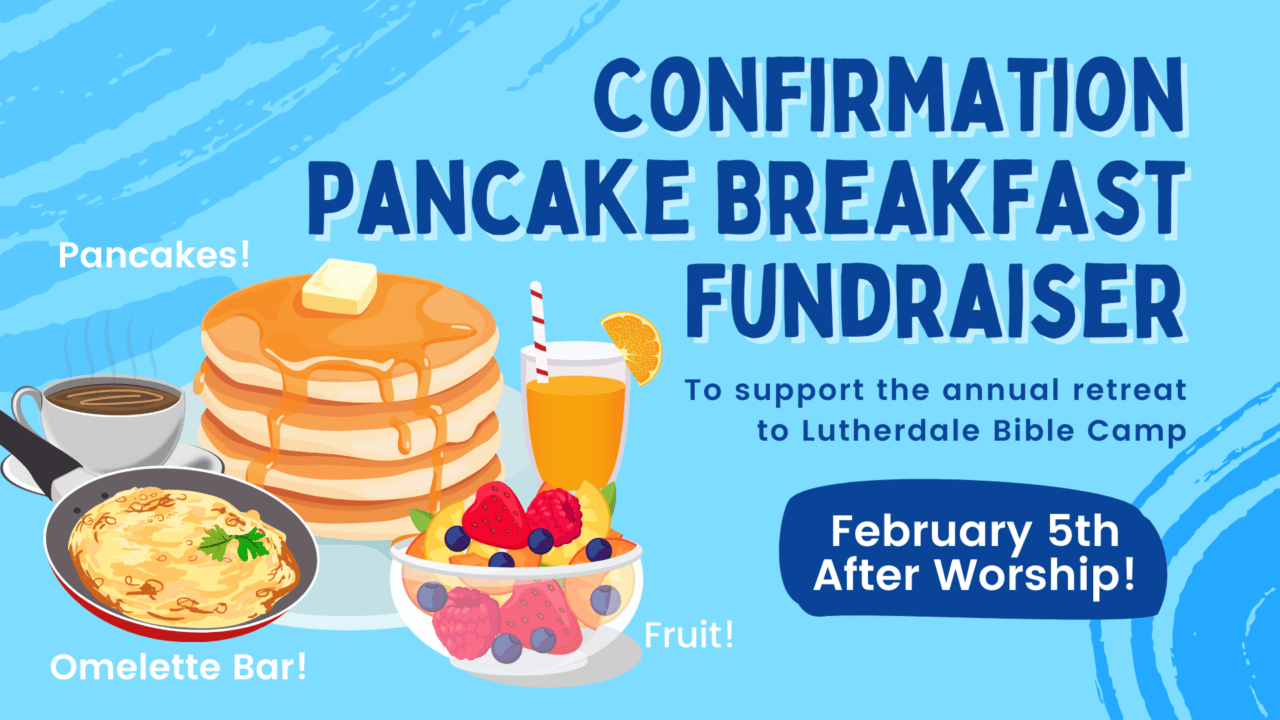 CONFIRMATION PANCAKE BREAKFAST FUNDRAISER

To support the annual retreat to Lutherdale Bible Camp

February 5th After Worship!

Pancakes!

Omelette Bar!

Fruit!